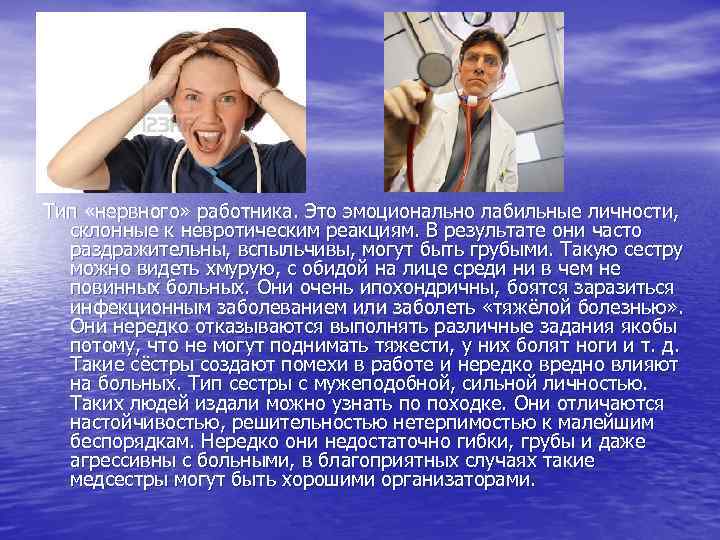 Тип «нервного» работника. Это эмоционально лабильные личности, склонные к невротическим реакциям. В результате они часто раздражительны, вспыльчивы, могут быть грубыми. Такую сестру можно видеть хмурую, с обидой на лице среди ни в чем не повинных больных. Они очень ипохондричны, боятся заразиться инфекционным заболеванием или заболеть «тяжёлой болезнью». Они нередко отказываются выполнять различные задания якобы потому, что не могут поднимать тяжести, у них болят ноги и т. д. Такие сёстры создают помехи в работе и нередко вредно влияют на больных. Тип сестры с мужеподобной, сильной личностью. Таких людей издали можно узнать по походке. Они отличаются настойчивостью, решительностью нетерпимостью к малейшим беспорядкам. Нередко они недостаточно гибки, грубы и даже агрессивны с больными, в благоприятных случаях такие медсестры могут быть хорошими организаторами.